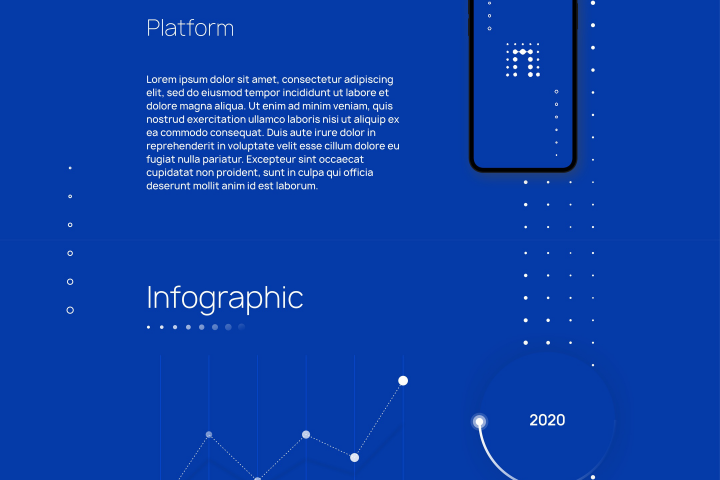 Platform

Lorem ipsum dolor sit amet, consectetur adipiscing elit, sed do eiusmod tempor incididunt ut labore et dolore magna aliqua. Ut enim ad minim veniam, quis nostrud exercitation ullamco laboris nisi ut aliquip ex ea commodo consequat. Duis aute irure dolor in reprehenderit in voluptate velit esse cillum dolore eu fugiat nulla pariatur. Excepteur sint occaecat cupidatat non proident, sunt in culpa qui officia deserunt mollit anim id est laborum.

Infographic

2020